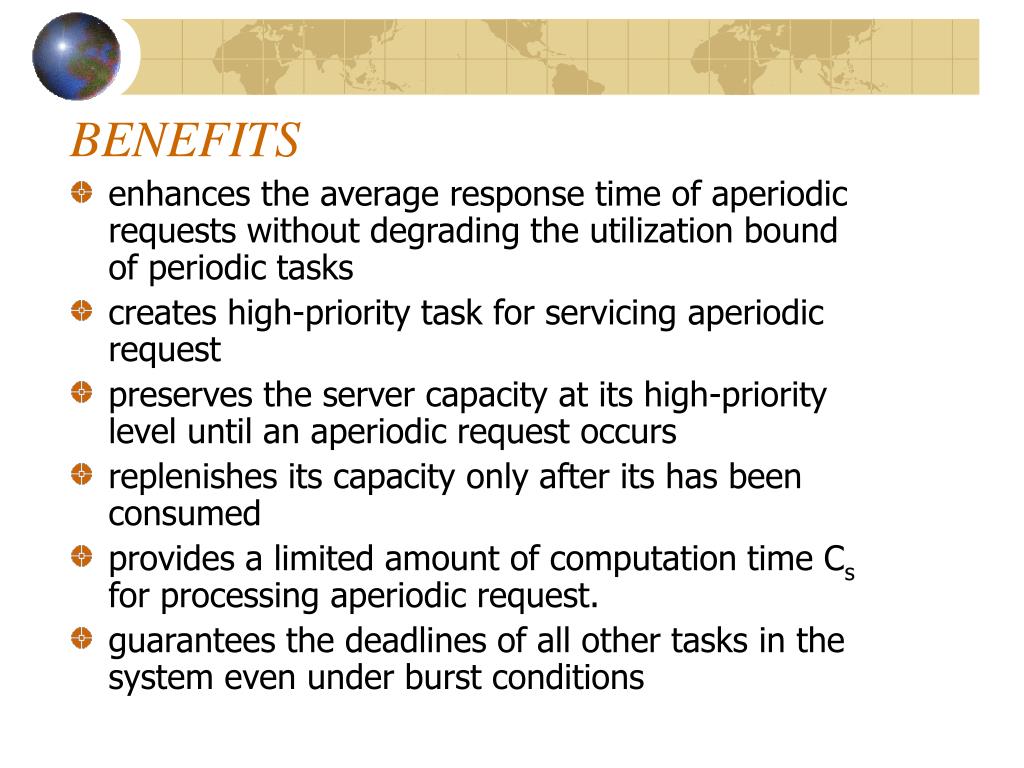 BENEFITS

enhances the average response time of aperiodic requests without degrading the utilization bound of periodic tasks

creates high-priority task for servicing aperiodic request

preserves the server capacity at its high-priority level until an aperiodic request occurs

replenishes its capacity only after its has been consumed

provides a limited amount of computation time $C_s$ for processing aperiodic request.

guarantees the deadlines of all other tasks in the system even under burst conditions